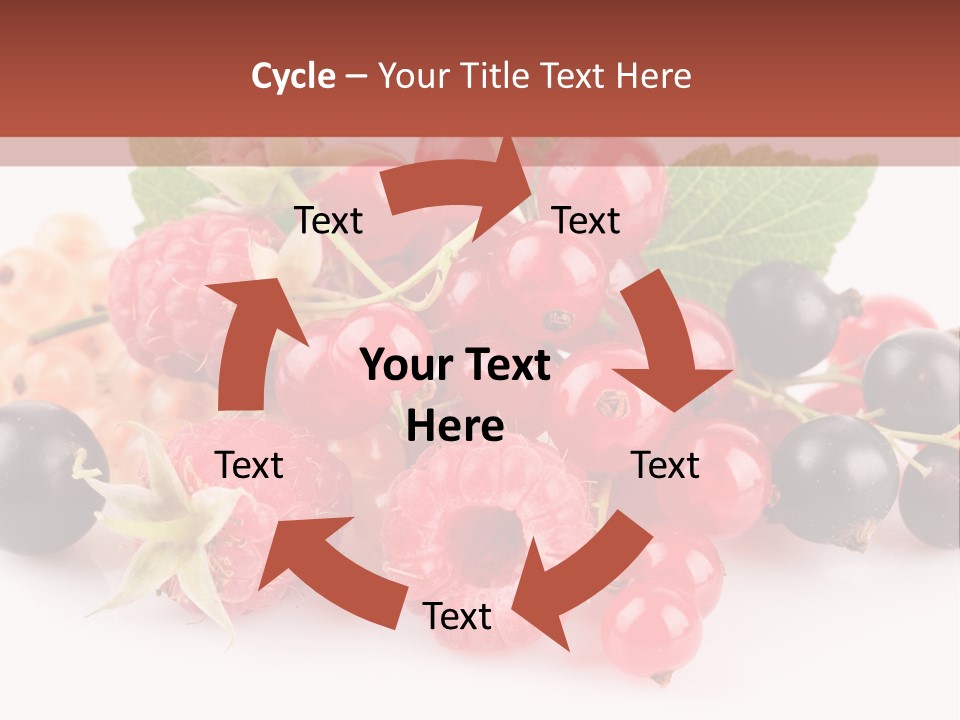 Cycle – Your Title Text Here

Text

Text

Your Text Here

Text

Text

Text